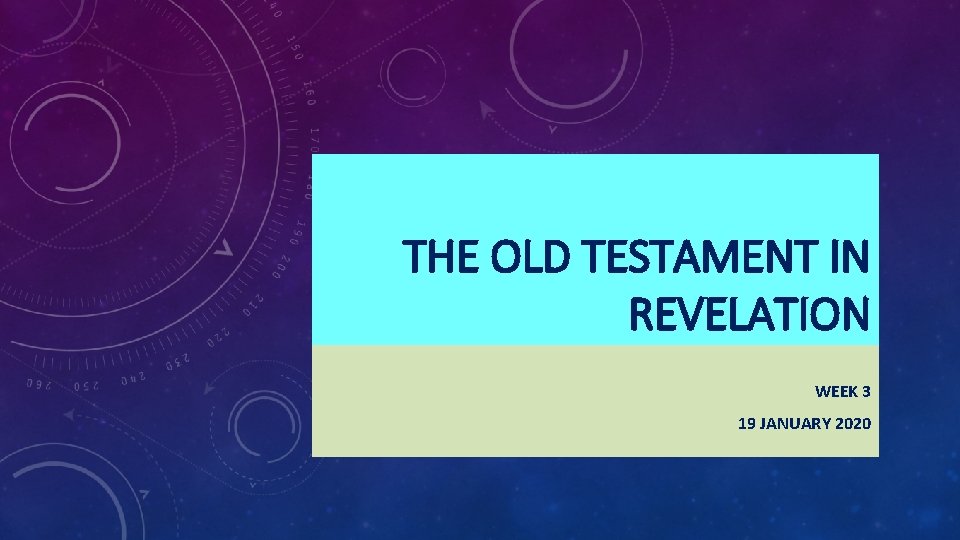 THE OLD TESTAMENT IN REVELATION

WEEK 3

19 JANUARY 2020